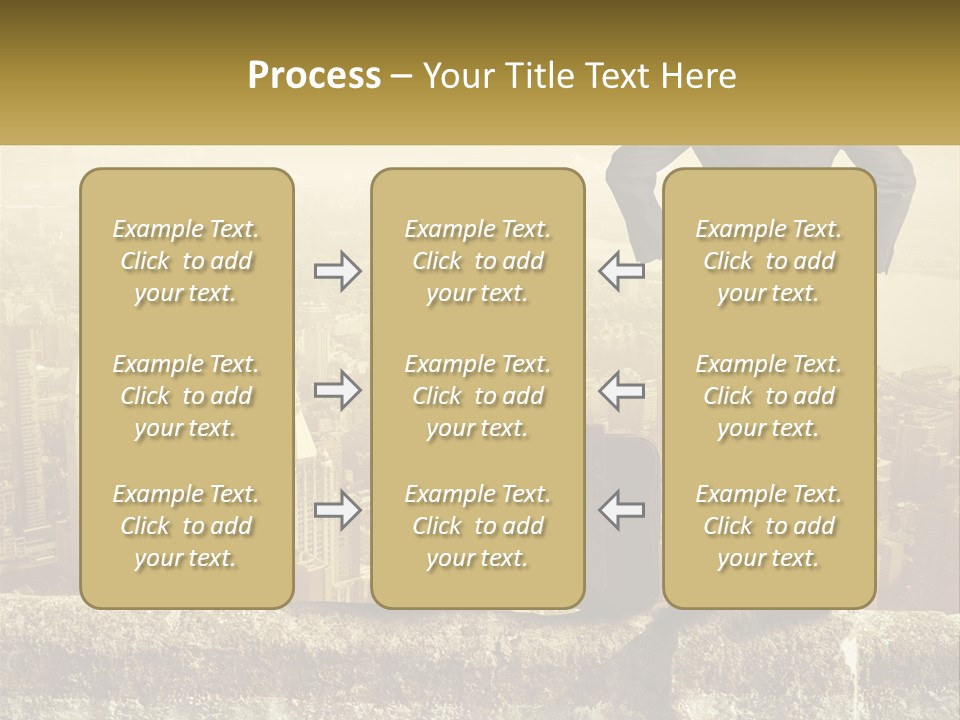 Process – Your Title Text Here

Example Text. Click to add your text.

Example Text. Click to add your text.

Example Text. Click to add your text.

Example Text. Click to add your text.

Example Text. Click to add your text.

Example Text. Click to add your text.

Example Text. Click to add your text.

Example Text. Click to add your text.

Example Text. Click to add your text.